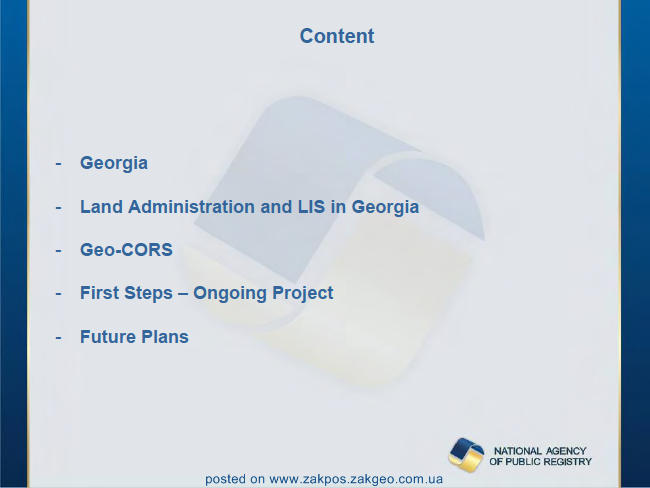 Content

- Georgia

- Land Administration and LIS in Georgia

- Geo-CORS

- First Steps – Ongoing Project

- Future Plans

NATIONAL AGENCY
OF PUBLIC REGISTRY

posted on www.zakpos.zakgeo.com.ua